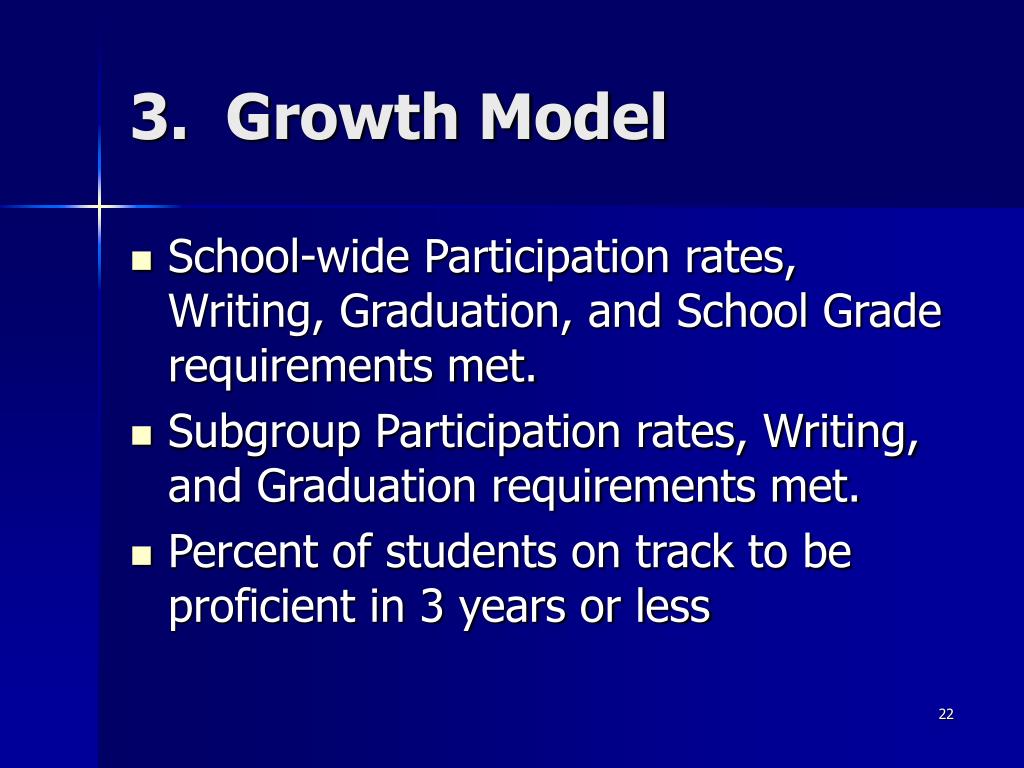 3. Growth Model

- School-wide Participation rates, Writing, Graduation, and School Grade requirements met.
- Subgroup Participation rates, Writing, and Graduation requirements met.
- Percent of students on track to be proficient in 3 years or less

22